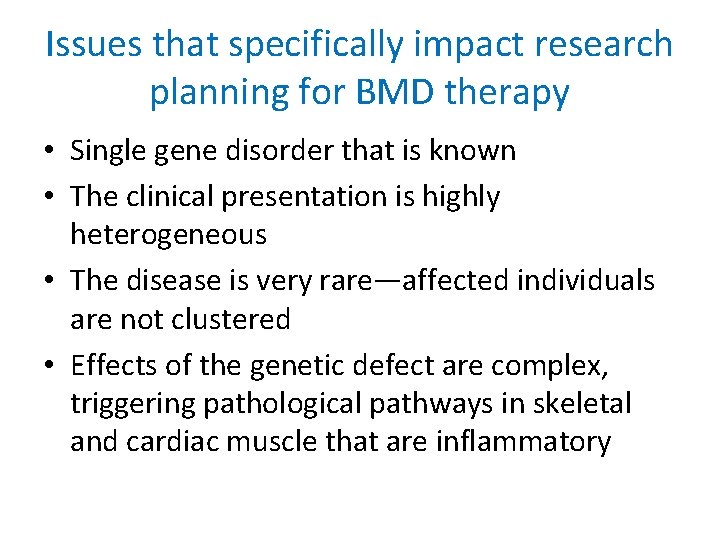 Issues that specifically impact research planning for BMD therapy

• Single gene disorder that is known
• The clinical presentation is highly heterogeneous
• The disease is very rare—affected individuals are not clustered
• Effects of the genetic defect are complex, triggering pathological pathways in skeletal and cardiac muscle that are inflammatory